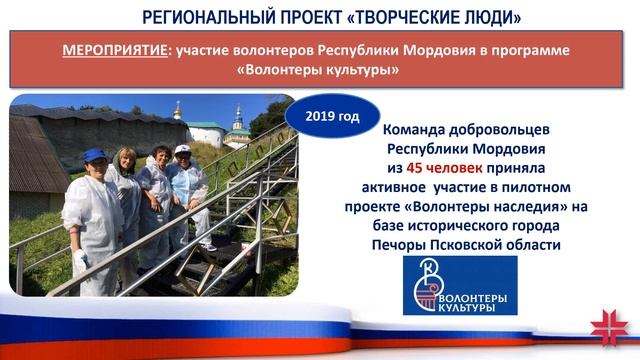 РЕГИОНАЛЬНЫЙ ПРОЕКТ «ТВОРЧЕСКИЕ ЛЮДИ»

МЕРОПРИЯТИЕ: участие волонтеров Республики Мордовия в программе «Волонтеры культуры»

2019 год

Команда добровольцев Республики Мордовия из 45 человек приняла активное участие в пилотном проекте «Волонтеры наследия» на базе исторического города Печоры Псковской области

ВОЛОНТЕРЫ КУЛЬТУРЫ